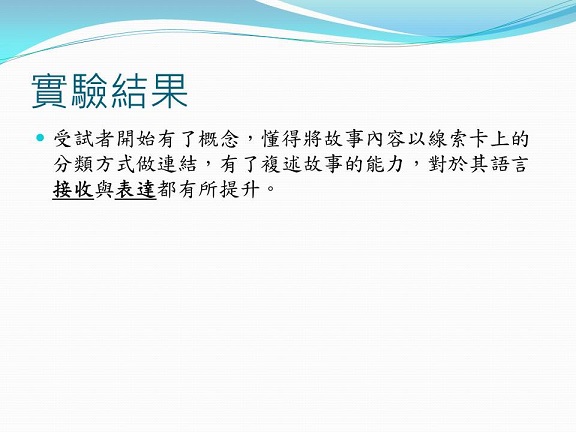 實驗結果

受試者開始有了概念，懂得將故事內容以線索卡上的分類方式做連結，有了複述故事的能力，對於其語言接收與表達都有所提升。